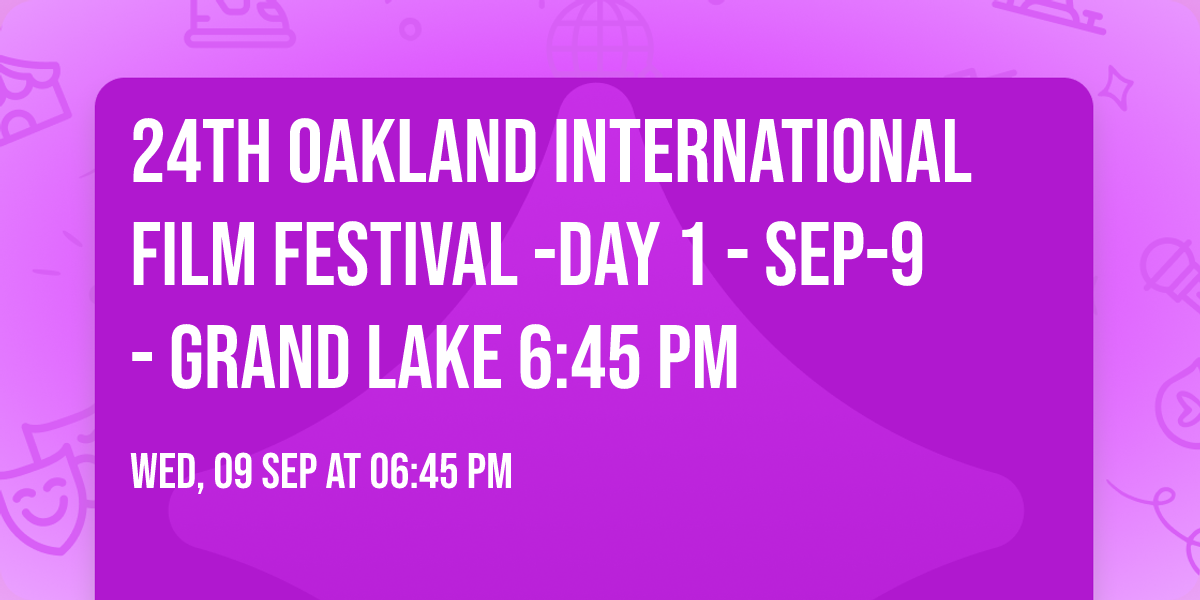 24TH OAKLAND INTERNATIONAL FILM FESTIVAL -DAY 1 - SEP-9 - GRAND LAKE 6:45 PM

WED, 09 SEP AT 06:45 PM